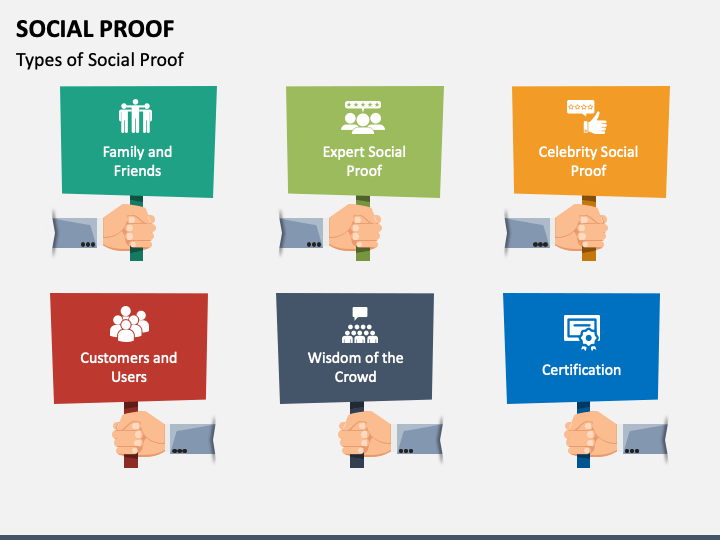 SOCIAL PROOF

Types of Social Proof

Family and Friends

Expert Social Proof

Celebrity Social Proof

Customers and Users

Wisdom of the Crowd

Certification